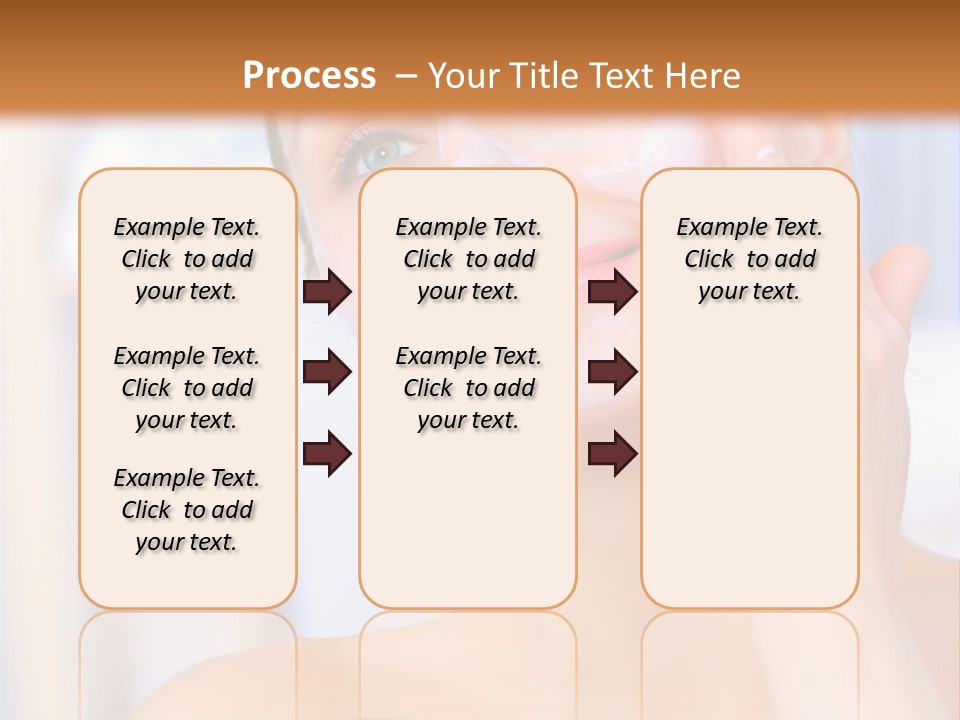 Process – Your Title Text Here

Example Text. Click to add your text.

Example Text. Click to add your text.

Example Text. Click to add your text.

Example Text. Click to add your text.

Example Text. Click to add your text.

Example Text. Click to add your text.